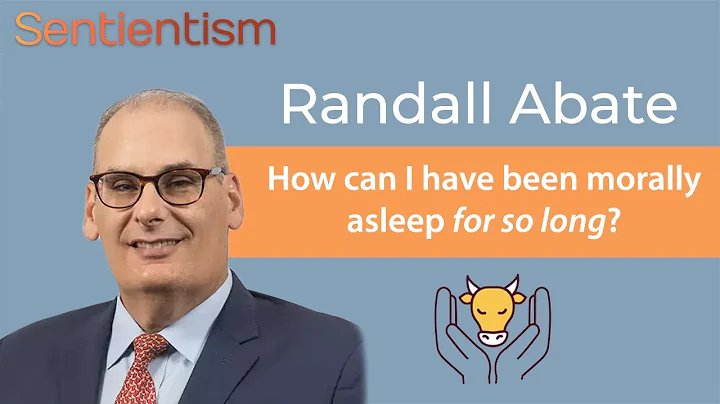 Sentientism

Randall Abate

How can I have been morally asleep for so long?